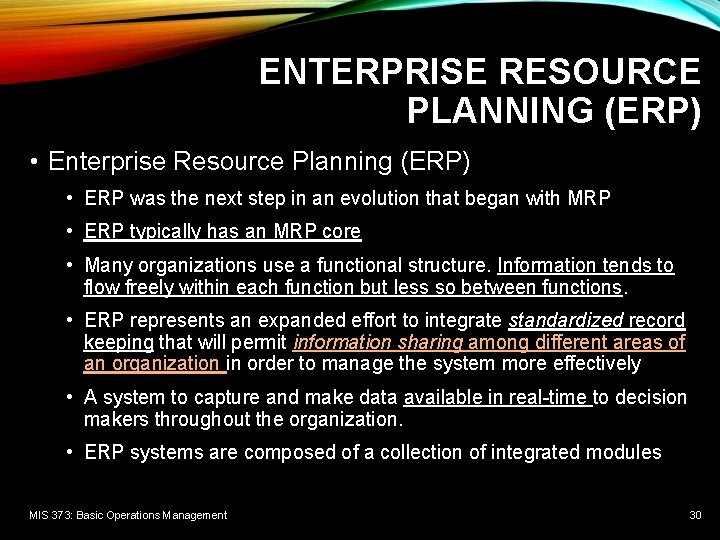 ENTERPRISE RESOURCE PLANNING (ERP)

• Enterprise Resource Planning (ERP)
  • ERP was the next step in an evolution that began with MRP
  • ERP typically has an MRP core
  • Many organizations use a functional structure. Information tends to flow freely within each function but less so between functions.
  • ERP represents an expanded effort to integrate standardized record keeping that will permit information sharing among different areas of an organization in order to manage the system more effectively
  • A system to capture and make data available in real-time to decision makers throughout the organization.
  • ERP systems are composed of a collection of integrated modules

MIS 373: Basic Operations Management

30